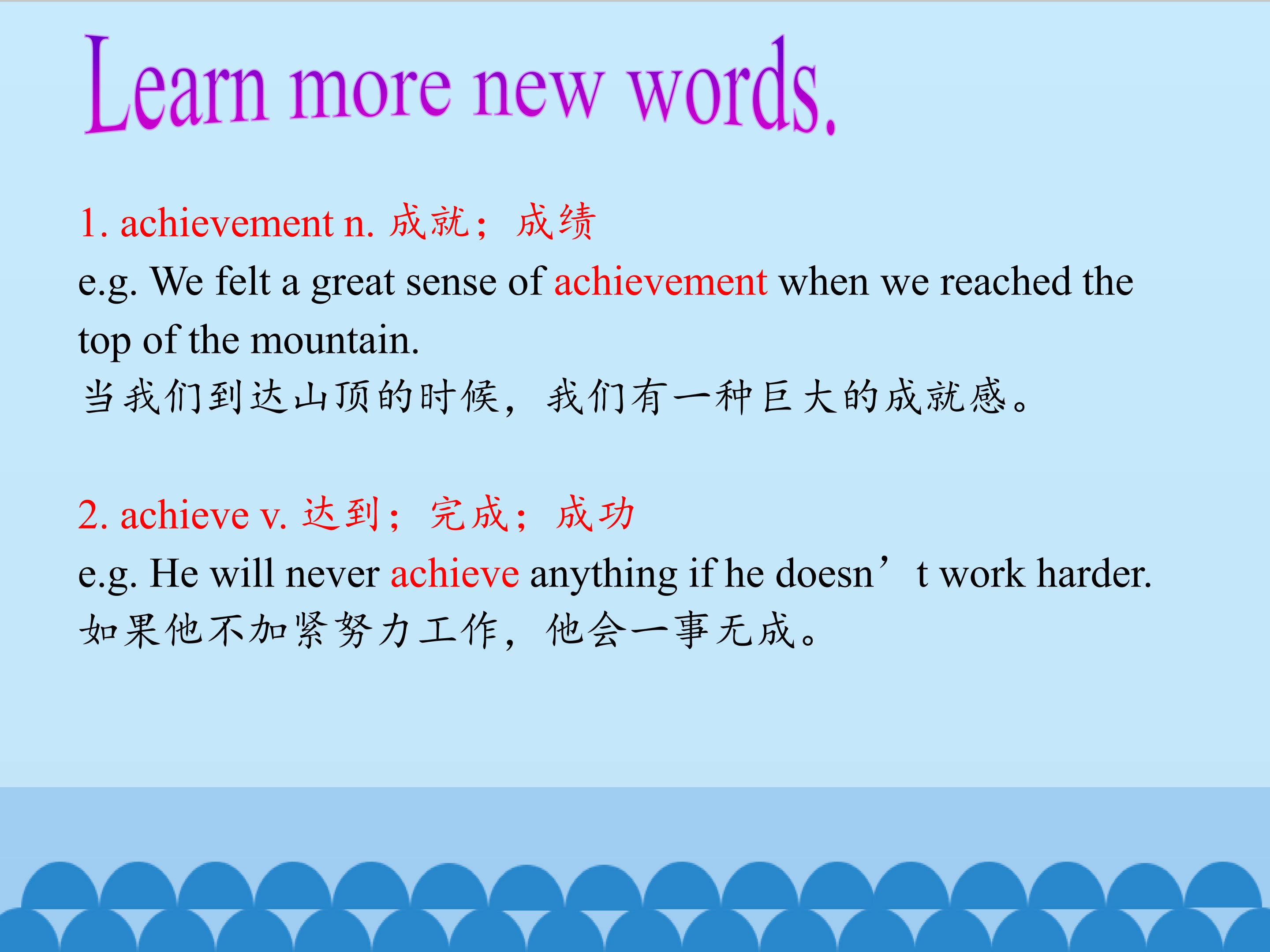 Learn more new words.

1. achievement n. 成就；成绩
e.g. We felt a great sense of achievement when we reached the top of the mountain.
当我们到达山顶的时候，我们有一种巨大的成就感。

2. achieve v. 达到；完成；成功
e.g. He will never achieve anything if he doesn't work harder.
如果他不加紧努力工作，他会一事无成。